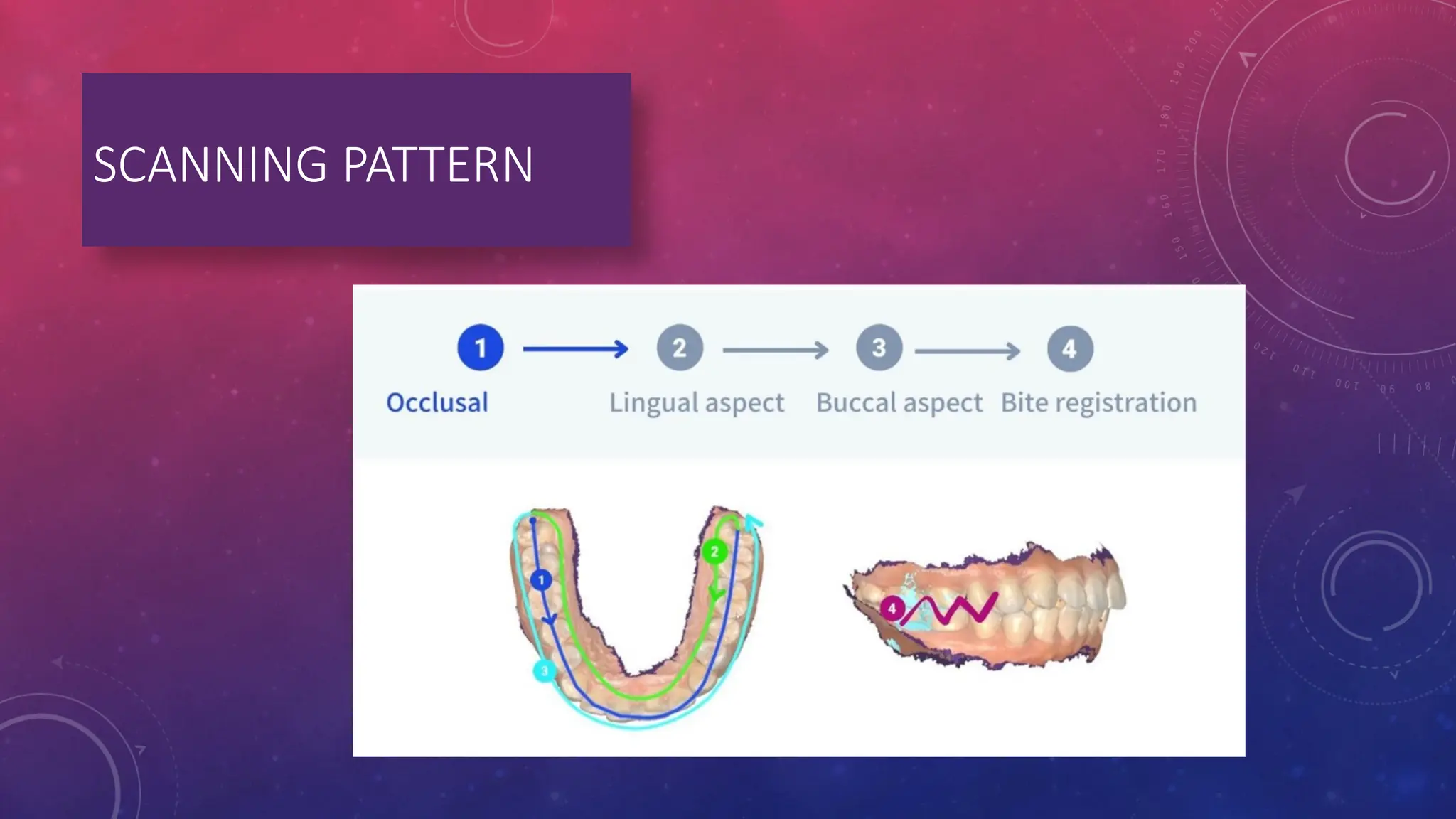 SCANNING PATTERN

1 2 3 4

Occlusal Lingual aspect Buccal aspect Bite registration

1 2 3

4